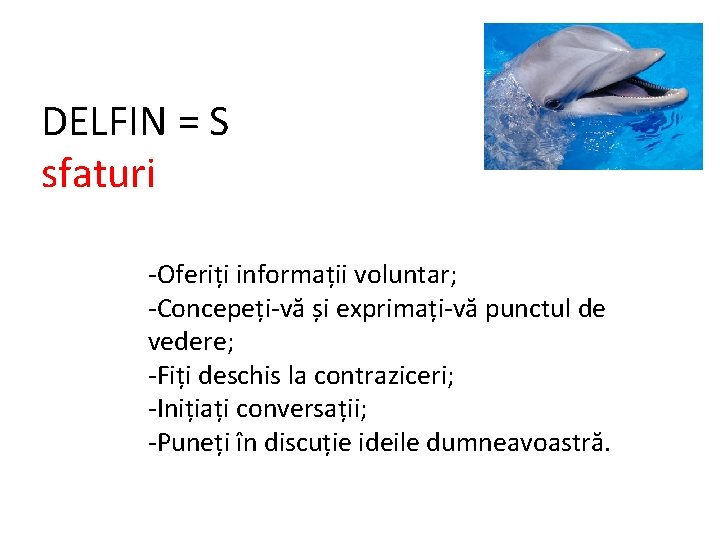 DELFIN = S
sfaturi

-Oferiți informații voluntar;
-Concepeți-vă și exprimați-vă punctul de vedere;
-Fiți deschis la contraziceri;
-Inițiați conversații;
-Puneți în discuție ideile dumneavoastră.